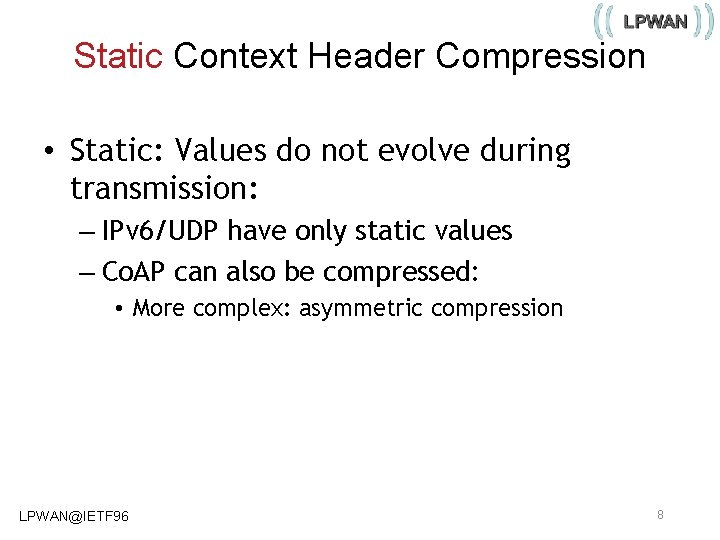 LPWAN

Static Context Header Compression

• Static: Values do not evolve during transmission:
– IPv6/UDP have only static values
– CoAP can also be compressed:
• More complex: asymmetric compression

LPWAN@IETF96

8